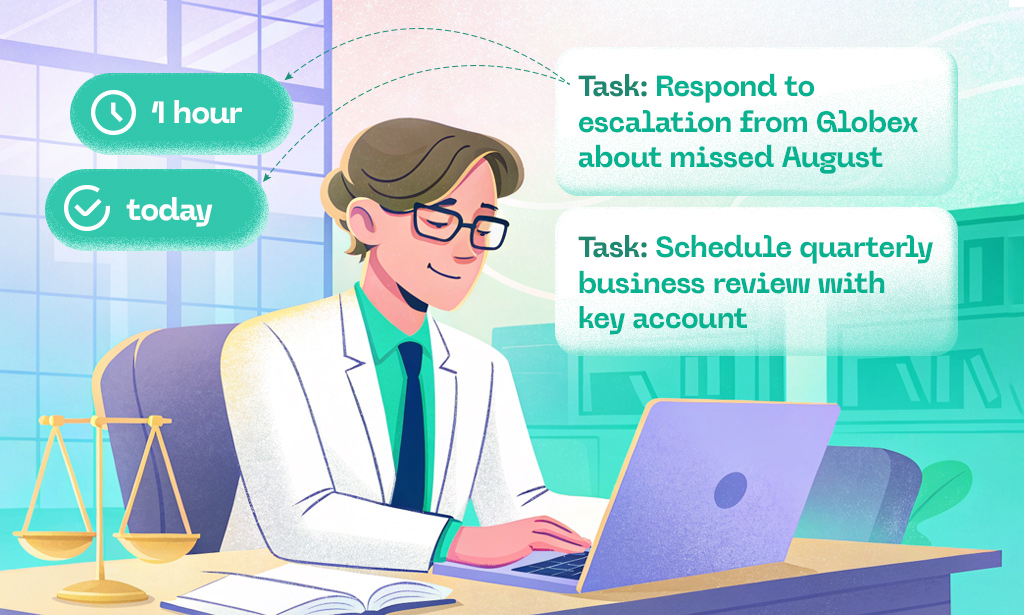 1 hour

today

Task: Respond to escalation from Globex about missed August

Task: Schedule quarterly business review with key account